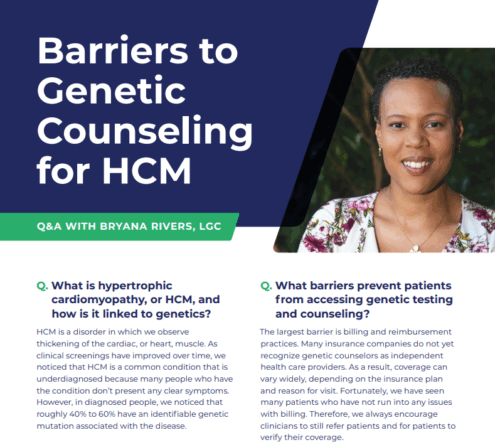 Barriers to Genetic Counseling for HCM

Q&A WITH BRYANA RIVERS, LGC

Q. What is hypertrophic cardiomyopathy, or HCM, and how is it linked to genetics?

HCM is a disorder in which we observe thickening of the cardiac, or heart, muscle. As clinical screenings have improved over time, we noticed that HCM is a common condition that is underdiagnosed because many people who have the condition don't present any clear symptoms. However, in diagnosed people, we noticed that roughly 40% to 60% have an identifiable genetic mutation associated with the disease.

Q. What barriers prevent patients from accessing genetic testing and counseling?

The largest barrier is billing and reimbursement practices. Many insurance companies do not yet recognize genetic counselors as independent health care providers. As a result, coverage can vary widely, depending on the insurance plan and reason for visit. Fortunately, we have seen many patients who have not run into any issues with billing. Therefore, we always encourage clinicians to still refer patients and for patients to verify their coverage.